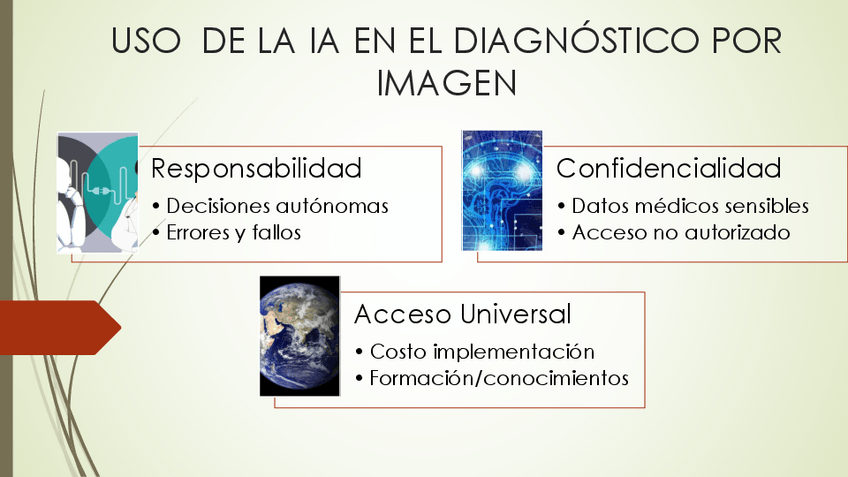 USO DE LA IA EN EL DIAGNÓSTICO POR IMAGEN

Responsabilidad
• Decisiones autónomas
• Errores y fallos

Confidencialidad
• Datos médicos sensibles
• Acceso no autorizado

Acceso Universal
• Costo implementación
• Formación/conocimientos